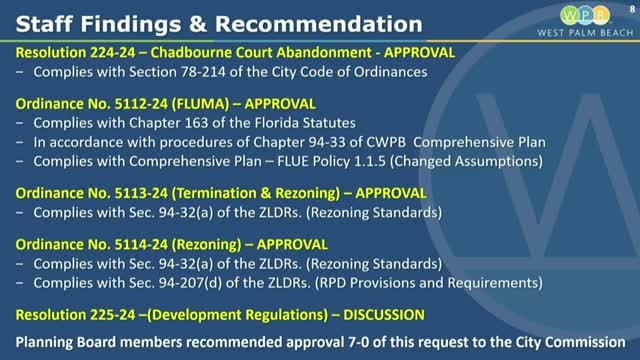 Staff Findings & Recommendation

WPB
WEST PALM BEACH

8

Resolution 224-24 – Chadbourne Court Abandonment - APPROVAL
– Complies with Section 78-214 of the City Code of Ordinances

Ordinance No. 5112-24 (FLUMA) – APPROVAL
– Complies with Chapter 163 of the Florida Statutes
– In accordance with procedures of Chapter 94-33 of CWPB Comprehensive Plan
– Complies with Comprehensive Plan – FLUE Policy 1.1.5 (Changed Assumptions)

Ordinance No. 5113-24 (Termination & Rezoning) – APPROVAL
– Complies with Sec. 94-32(a) of the ZLDRs. (Rezoning Standards)

Ordinance No. 5114-24 (Rezoning) – APPROVAL
– Complies with Sec. 94-32(a) of the ZLDRs. (Rezoning Standards)
– Complies with Sec. 94-207(d) of the ZLDRs. (RPD Provisions and Requirements)

Resolution 225-24 –(Development Regulations) – DISCUSSION

Planning Board members recommended approval 7-0 of this request to the City Commission